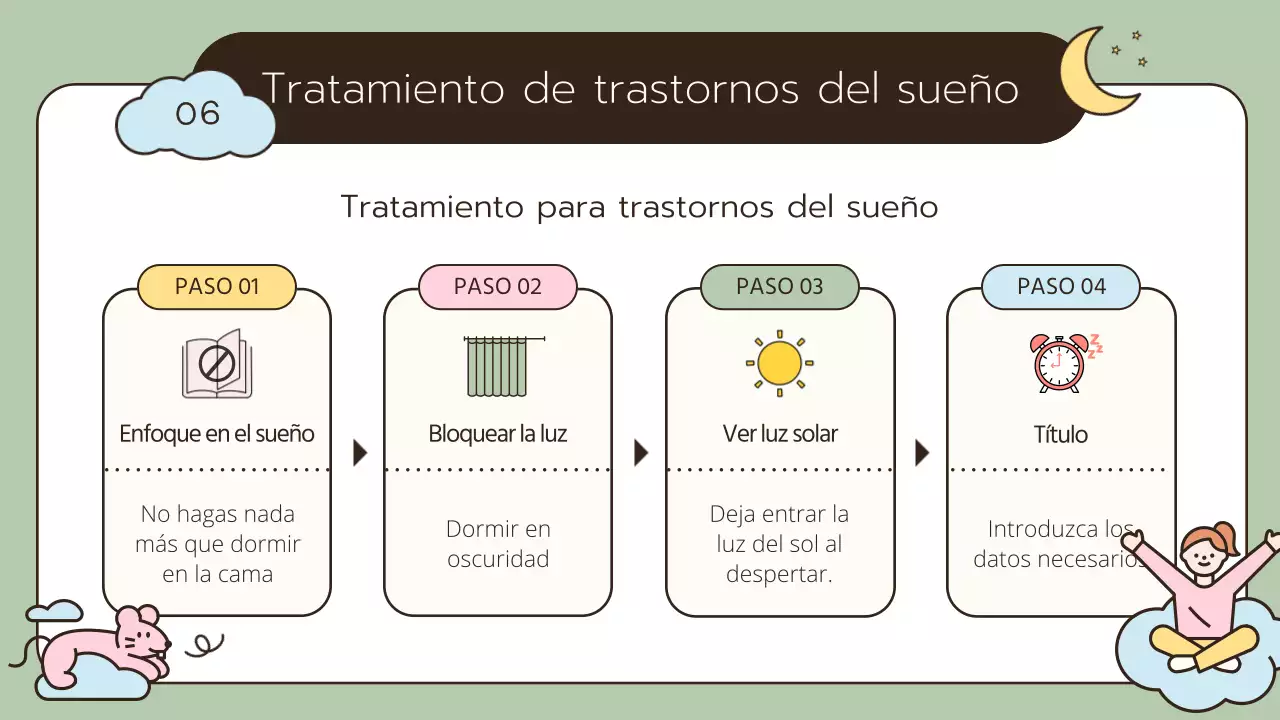 06

Tratamiento de trastornos del sueño

Tratamiento para trastornos del sueño

PASO 01

Enfoque en el sueño

No hagas nada más que dormir en la cama

PASO 02

Bloquear la luz

Dormir en oscuridad

PASO 03

Ver luz solar

Deja entrar la luz del sol al despertar.

PASO 04

Título

Introduzca los datos necesarios